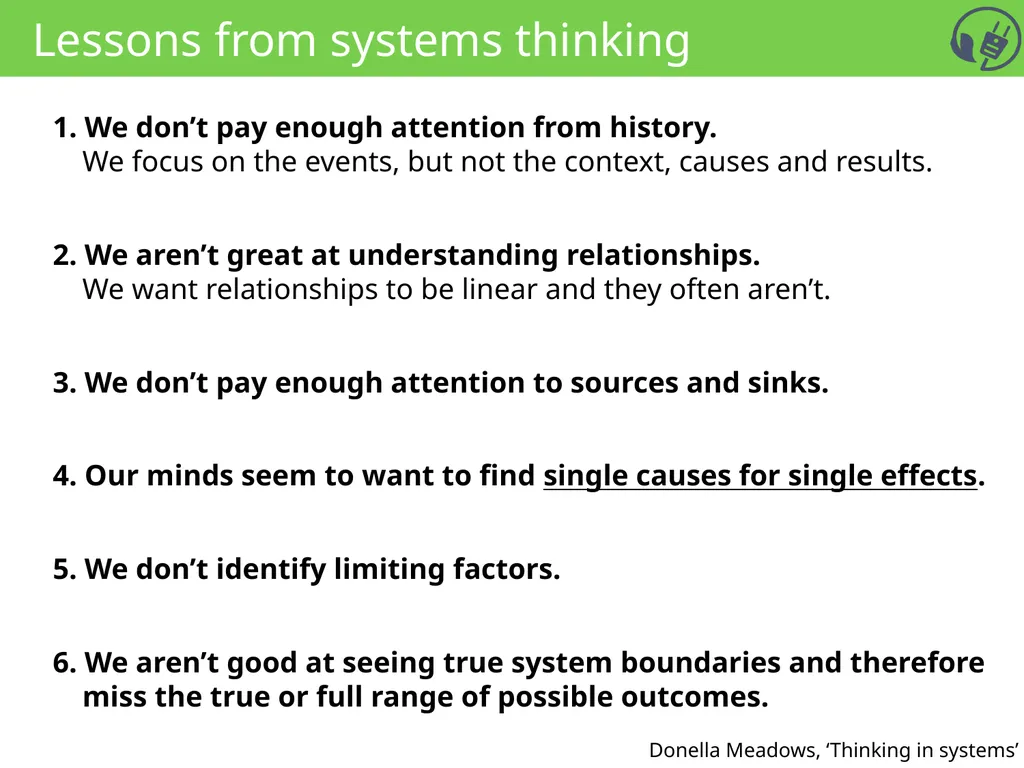 Lessons from systems thinking

1. We don’t pay enough attention from history.
We focus on the events, but not the context, causes and results.

2. We aren’t great at understanding relationships.
We want relationships to be linear and they often aren’t.

3. We don’t pay enough attention to sources and sinks.

4. Our minds seem to want to find single causes for single effects.

5. We don’t identify limiting factors.

6. We aren’t good at seeing true system boundaries and therefore miss the true or full range of possible outcomes.

Donella Meadows, ‘Thinking in systems’